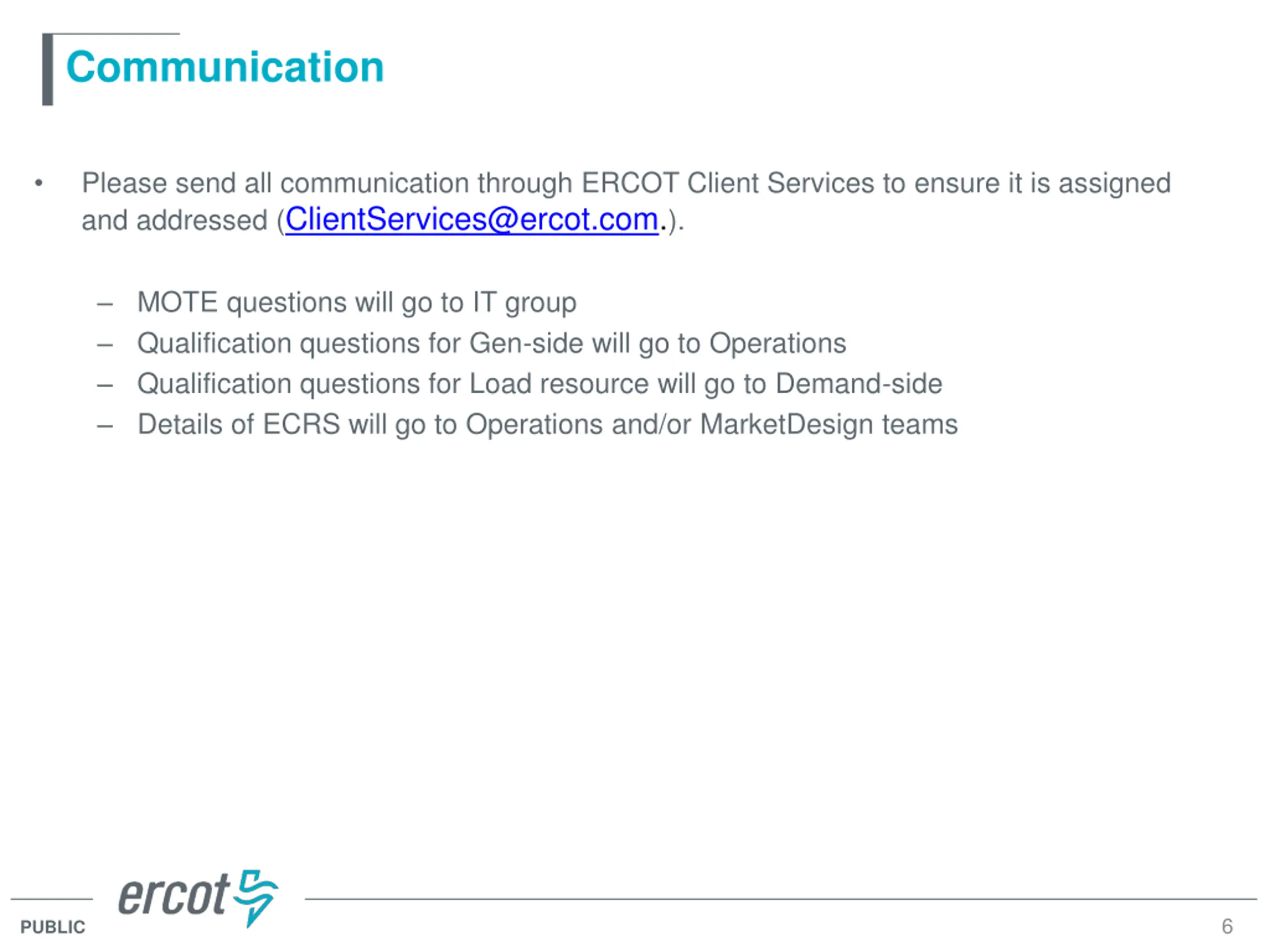 Communication

• Please send all communication through ERCOT Client Services to ensure it is assigned and addressed (ClientServices@ercot.com.).

– MOTE questions will go to IT group
– Qualification questions for Gen-side will go to Operations
– Qualification questions for Load resource will go to Demand-side
– Details of ECRS will go to Operations and/or MarketDesign teams

ercot

PUBLIC

6